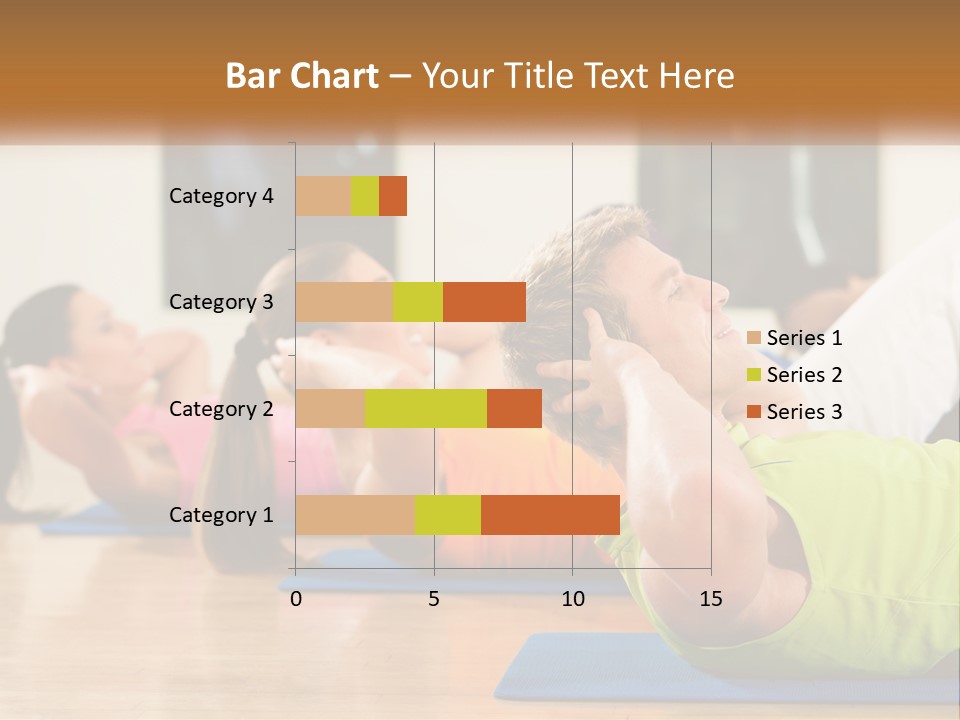 Bar Chart – Your Title Text Here

Category 4
Category 3
Category 2
Category 1

0
5
10
15

Series 1
Series 2
Series 3